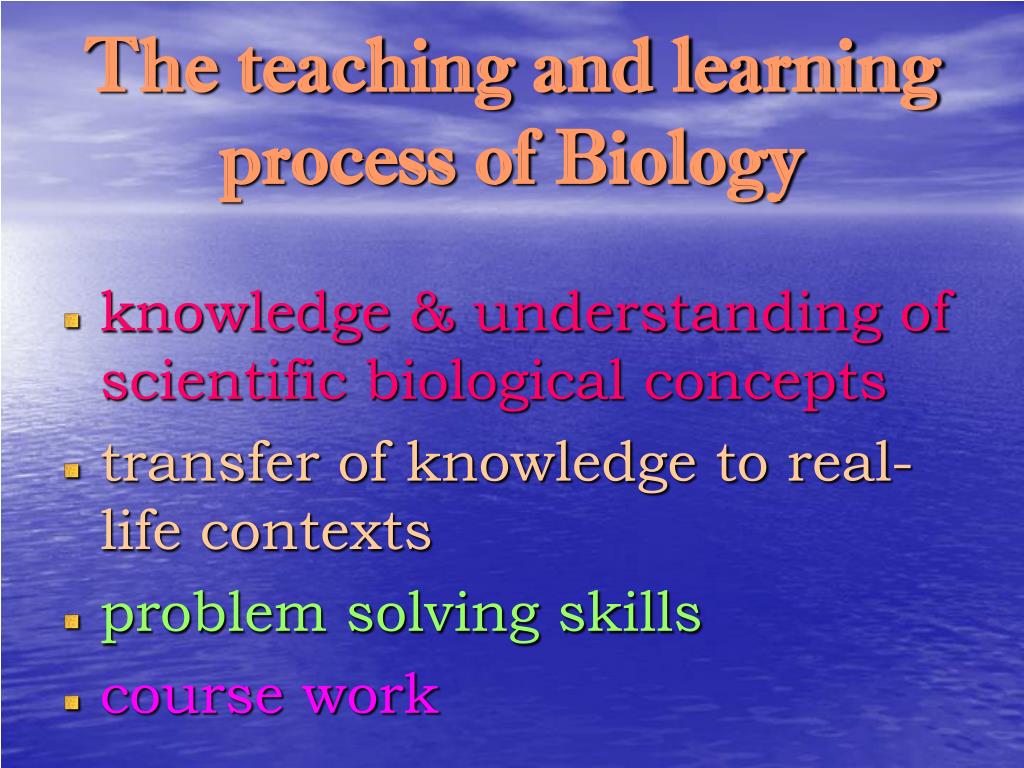 The teaching and learning process of Biology

- knowledge & understanding of scientific biological concepts
- transfer of knowledge to real-life contexts
- problem solving skills
- course work